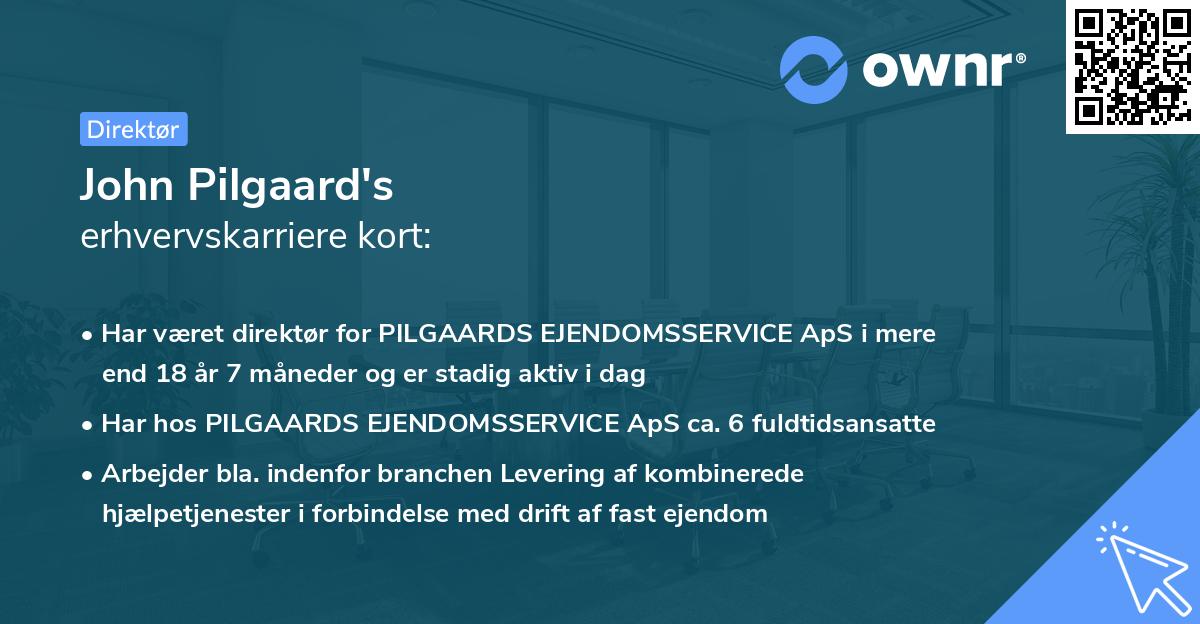 ownr®

Direktør

John Pilgaard's
erhvervskarriere kort:

• Har været direktør for PILGAARDS EJENDOMSSERVICE ApS i mere end 18 år 7 måneder og er stadig aktiv i dag

• Har hos PILGAARDS EJENDOMSSERVICE ApS ca. 6 fuldtidsansatte

• Arbejder bla. indenfor branchen Levering af kombinerede hjælpetjenester i forbindelse med drift af fast ejendom